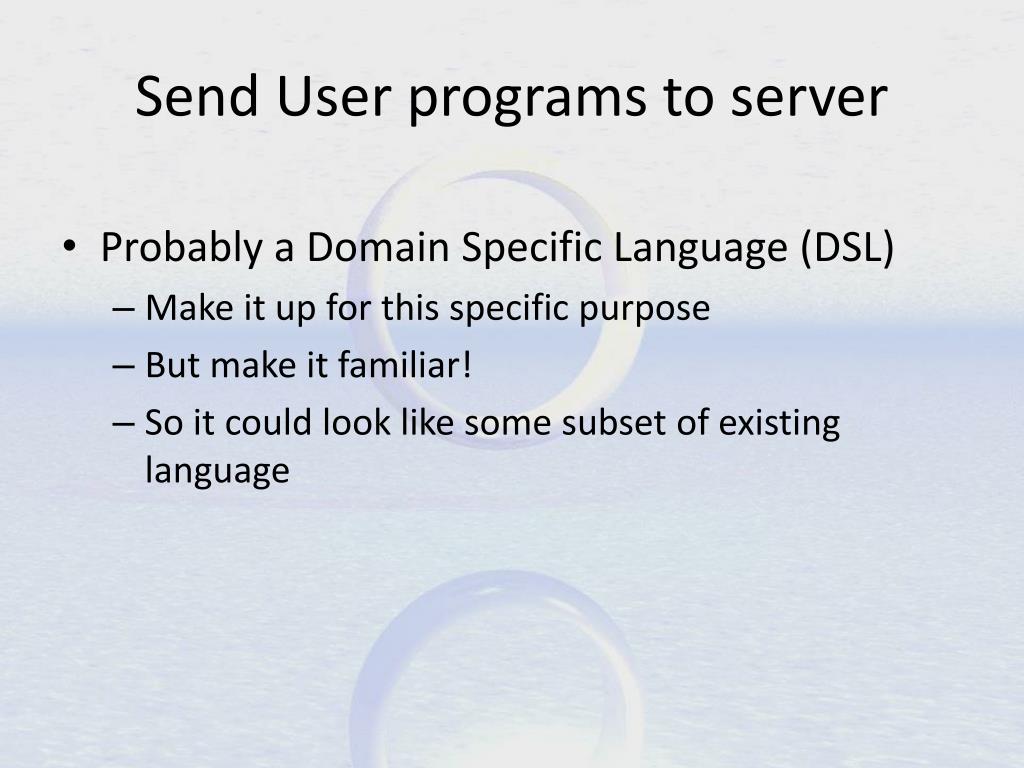 Send User programs to server

• Probably a Domain Specific Language (DSL)
– Make it up for this specific purpose
– But make it familiar!
– So it could look like some subset of existing language